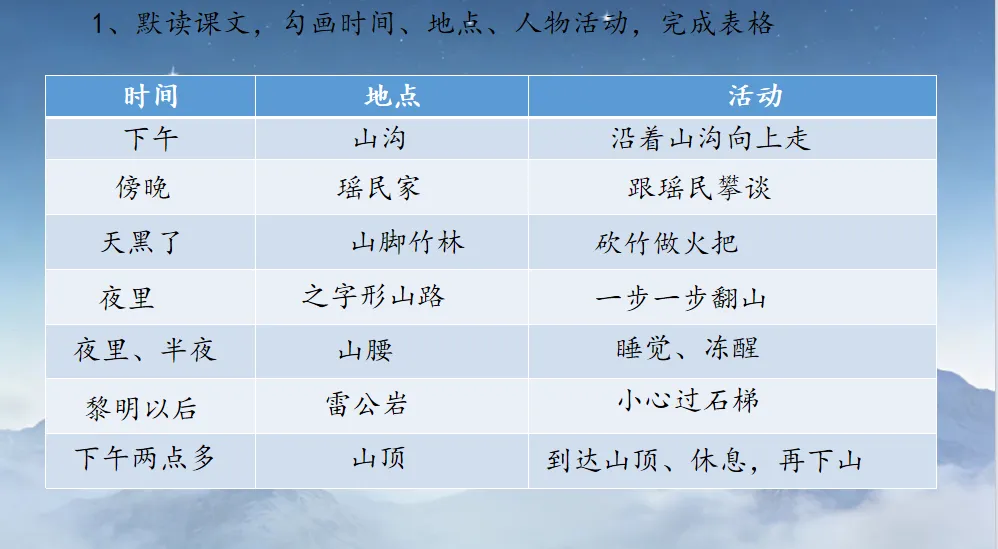 1、默读课文，勾画时间、地点、人物活动，完成表格

| 时间 | 地点 | 活动 |
|---|---|---|
| 下午 | 山沟 | 沿着山沟向上走 |
| 傍晚 | 瑶民家 | 跟瑶民攀谈 |
| 天黑了 | 山脚竹林 | 砍竹做火把 |
| 夜里 | 之字形山路 | 一步一步翻山 |
| 夜里、半夜 | 山腰 | 睡觉、冻醒 |
| 黎明以后 | 雷公岩 | 小心过石梯 |
| 下午两点多 | 山顶 | 到达山顶、休息，再下山 |